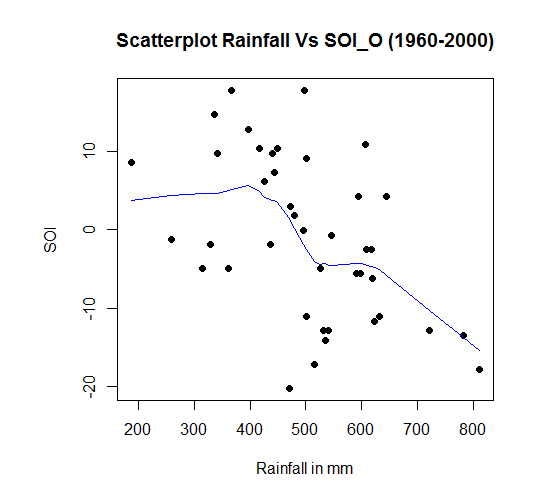 Scatterplot Rainfall Vs SOI_O (1960-2000)

SOI

10
0
-10
-20

200 300 400 500 600 700 800

Rainfall in mm